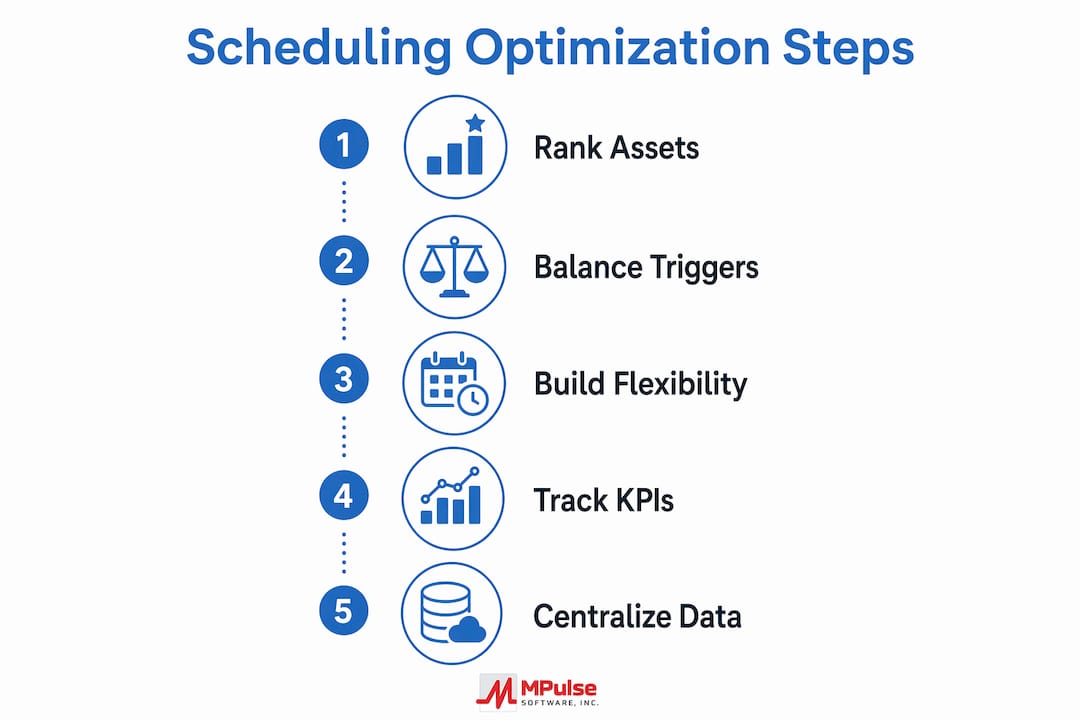 Scheduling Optimization Steps

1 Rank Assets

2 Balance Triggers

3 Build Flexibility

4 Track KPIs

5 Centralize Data

MPulse
SOFTWARE, INC.